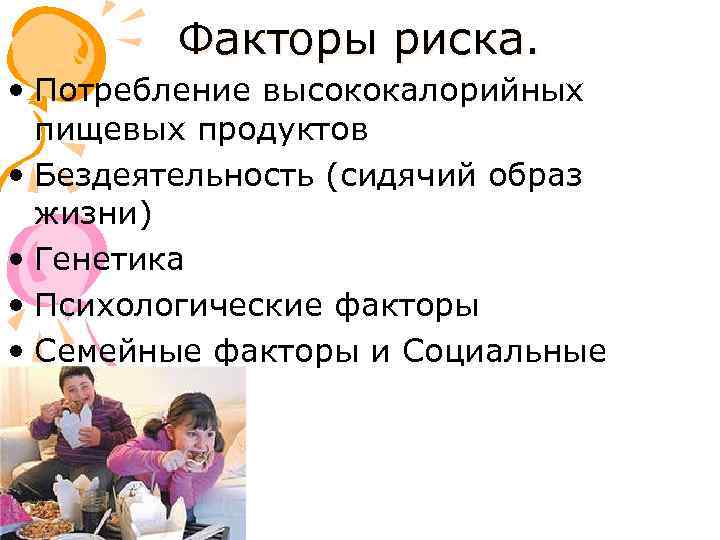 Факторы риска.

• Потребление высококалорийных пищевых продуктов
• Бездеятельность (сидячий образ жизни)
• Генетика
• Психологические факторы
• Семейные факторы и Социальные